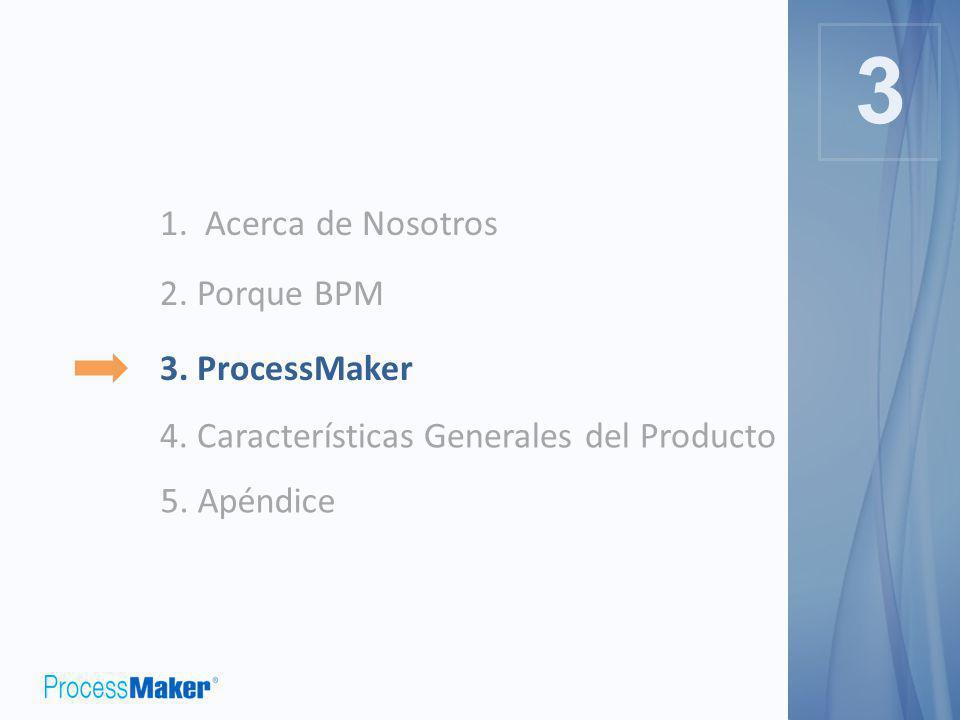 3

1. Acerca de Nosotros

2. Porque BPM

3. ProcessMaker

4. Características Generales del Producto

5. Apéndice

ProcessMaker®